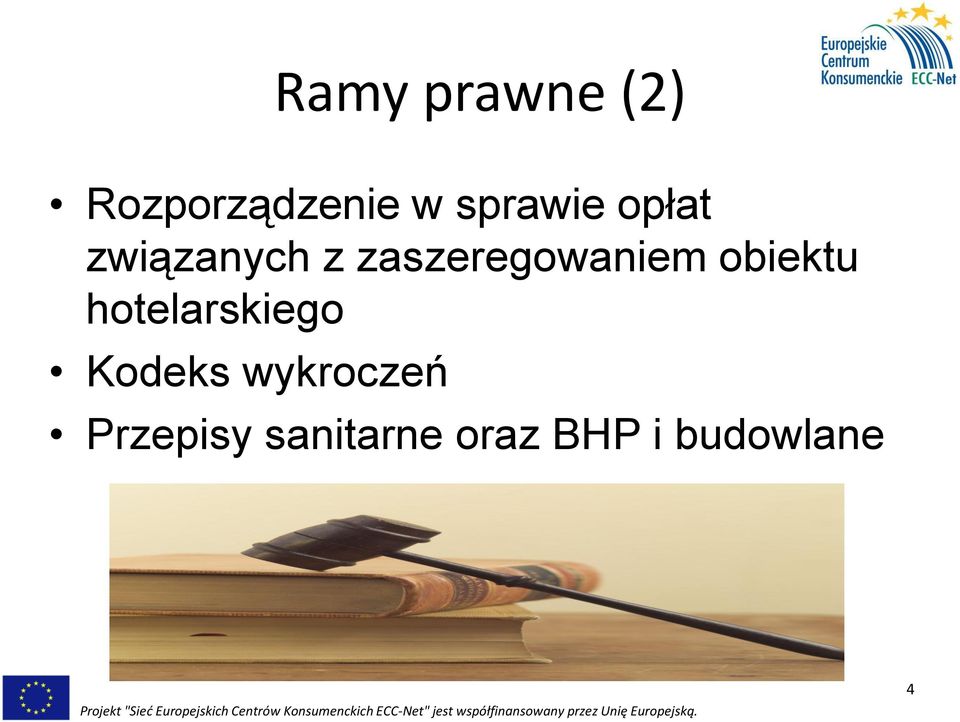 Europejskie Centrum Konsumenckie ECC-Net

Ramy prawne (2)

• Rozporządzenie w sprawie opłat związanych z zaszeregowaniem obiektu hotelarskiego
• Kodeks wykroczeń
• Przepisy sanitarne oraz BHP i budowlane

4

Projekt "Sieć Europejskich Centrów Konsumenckich ECC-Net" jest współfinansowany przez Unię Europejską.